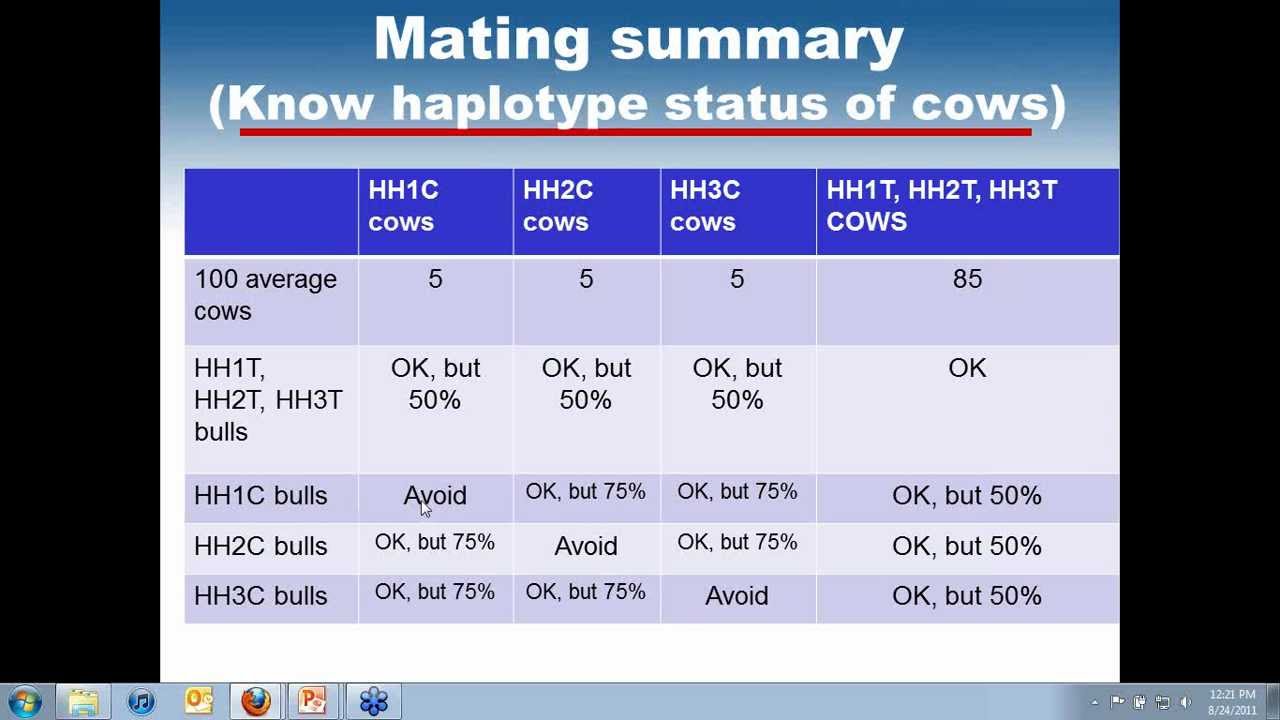 Mating summary
(Know haplotype status of cows)

| | HH1C cows | HH2C cows | HH3C cows | HH1T, HH2T, HH3T COWS |
|---|---|---|---|---|
| 100 average cows | 5 | 5 | 5 | 85 |
| HH1T, HH2T, HH3T bulls | OK, but 50% | OK, but 50% | OK, but 50% | OK |
| HH1C bulls | Avoid | OK, but 75% | OK, but 75% | OK, but 50% |
| HH2C bulls | OK, but 75% | Avoid | OK, but 75% | OK, but 50% |
| HH3C bulls | OK, but 75% | OK, but 75% | Avoid | OK, but 50% |

12:21 PM
8/24/2011